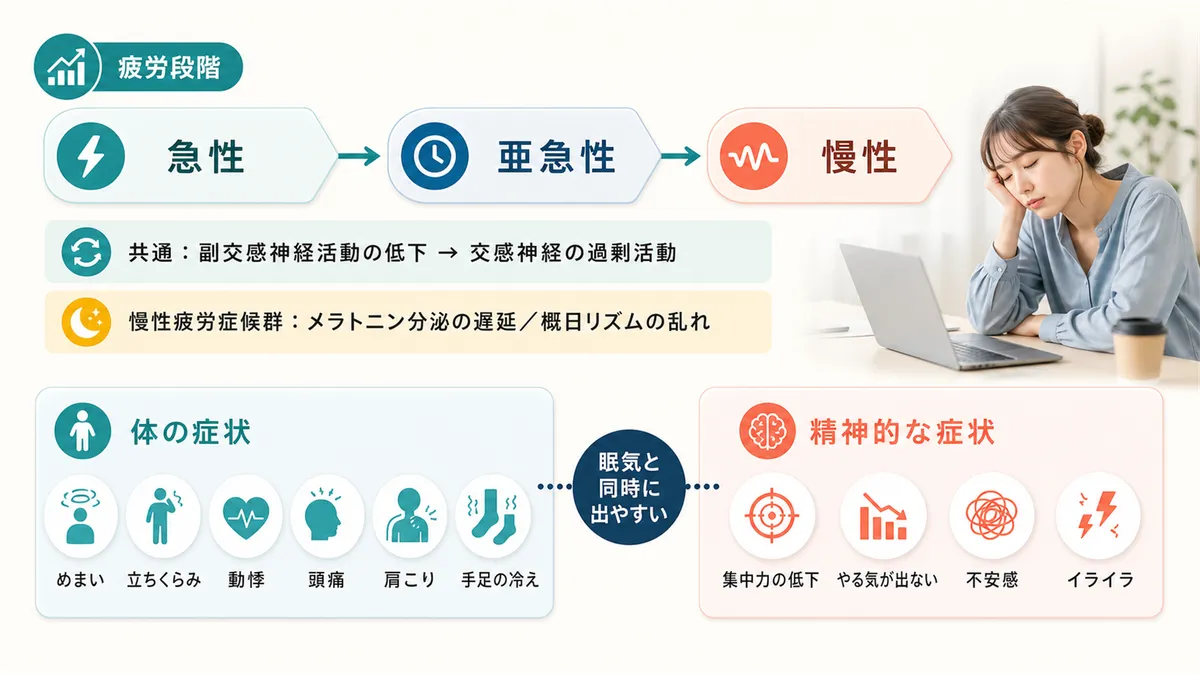 疲労段階

急性 → 亜急性 → 慢性

共通：副交感神経活動の低下 → 交感神経の過剰活動

慢性疲労症候群：メラトニン分泌の遅延／概日リズムの乱れ

体の症状

めまい
立ちくらみ
動悸
頭痛
肩こり
手足の冷え

眠気と同時に出やすい

精神的な症状

集中力の低下
やる気が出ない
不安感
イライラ